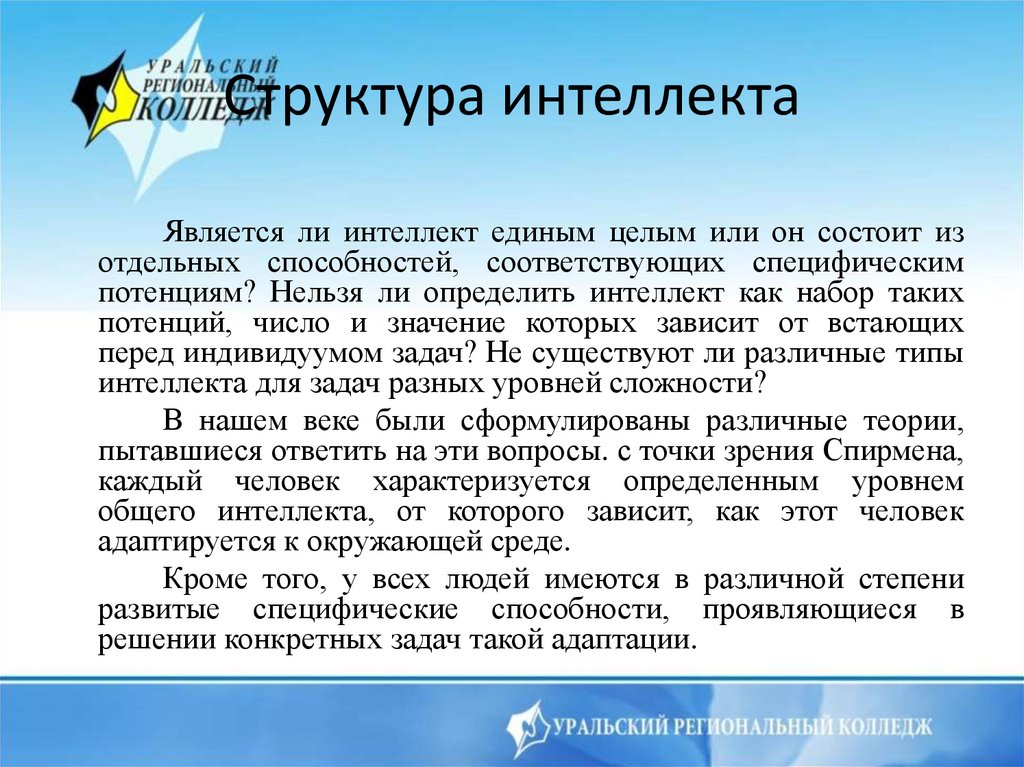 УРАЛЬСКИЙ РЕГИОНАЛЬНЫЙ КОЛЛЕДЖ

Структура интеллекта

Является ли интеллект единым целым или он состоит из отдельных способностей, соответствующих специфическим потенциям? Нельзя ли определить интеллект как набор таких потенций, число и значение которых зависит от встающих перед индивидуумом задач? Не существуют ли различные типы интеллекта для задач разных уровней сложности?

В нашем веке были сформулированы различные теории, пытавшиеся ответить на эти вопросы. с точки зрения Спирмена, каждый человек характеризуется определенным уровнем общего интеллекта, от которого зависит, как этот человек адаптируется к окружающей среде.

Кроме того, у всех людей имеются в различной степени развитые специфические способности, проявляющиеся в решении конкретных задач такой адаптации.

УРАЛЬСКИЙ РЕГИОНАЛЬНЫЙ КОЛЛЕДЖ